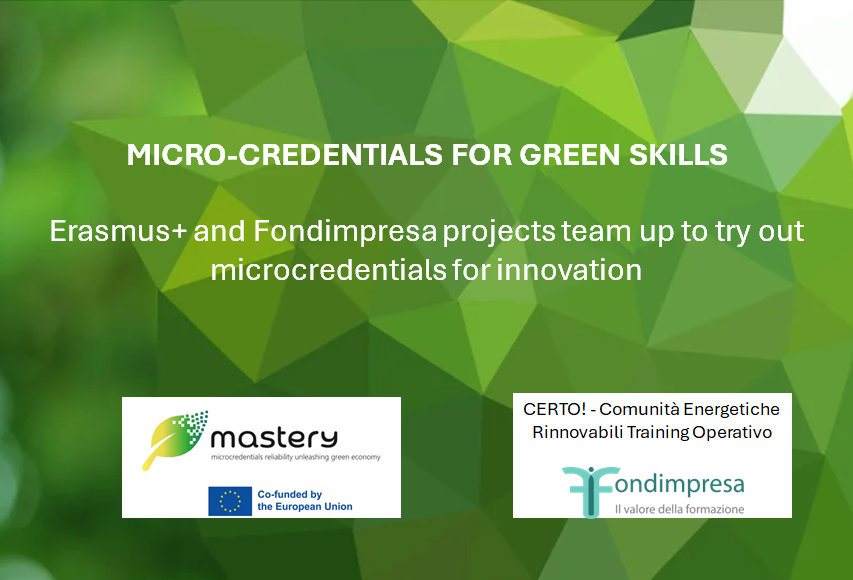 MICRO-CREDENTIALS FOR GREEN SKILLS

Erasmus+ and Fondimpresa projects team up to try out microcredentials for innovation

mastery
microcredentials reliability unleashing green economy

Co-funded by the European Union

CERTO! - Comunità Energetiche Rinnovabili Training Operativo

Fondimpresa
Il valore della formazione